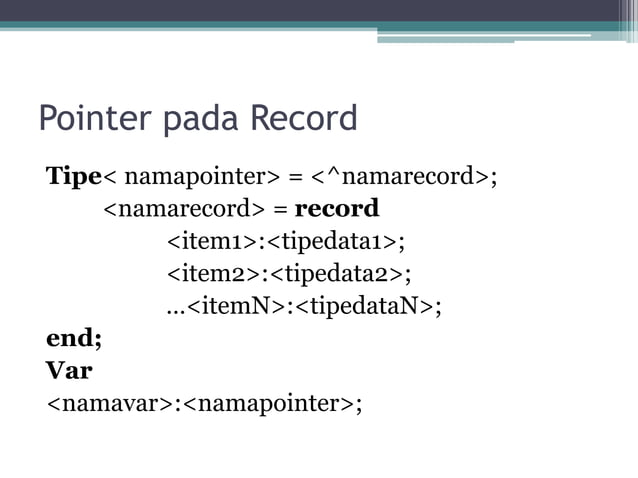 Pointer pada Record

Tipe< namapointer> = <^namarecord>;
<namarecord> = record
<item1>:<tipedata1>;
<item2>:<tipedata2>;
...<itemN>:<tipedataN>;
end;
Var
<namavar>:<namapointer>;